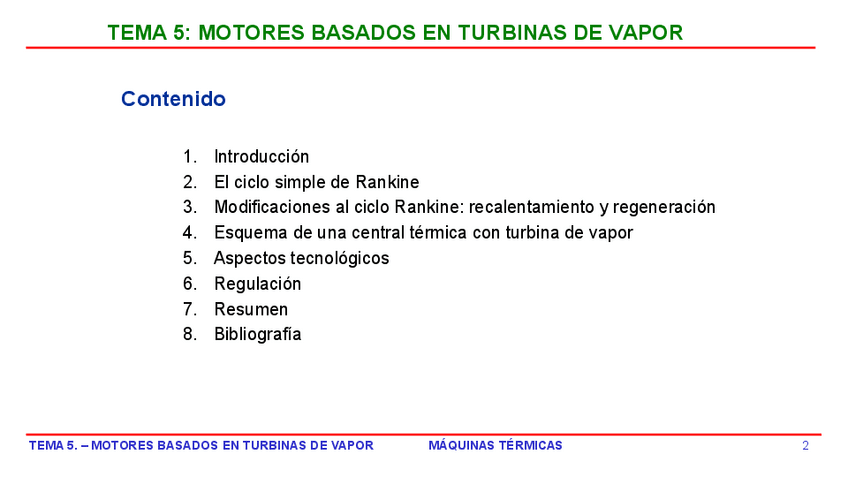 TEMA 5: MOTORES BASADOS EN TURBINAS DE VAPOR

Contenido

1. Introducción
2. El ciclo simple de Rankine
3. Modificaciones al ciclo Rankine: recalentamiento y regeneración
4. Esquema de una central térmica con turbina de vapor
5. Aspectos tecnológicos
6. Regulación
7. Resumen
8. Bibliografía

TEMA 5. – MOTORES BASADOS EN TURBINAS DE VAPOR MÁQUINAS TÉRMICAS 2